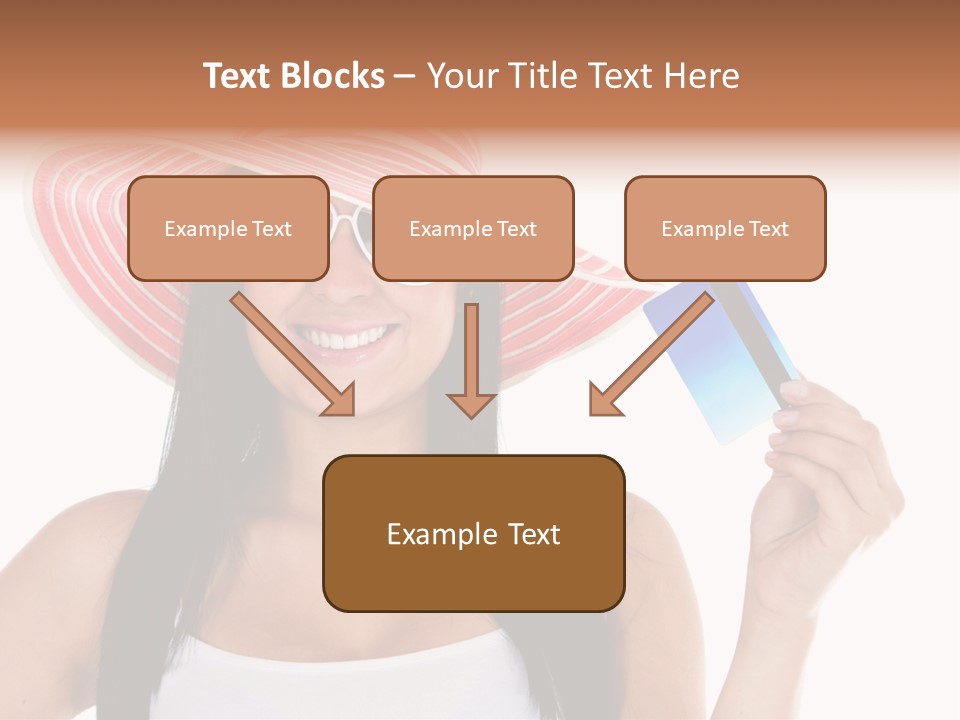 Text Blocks – Your Title Text Here

Example Text

Example Text

Example Text

Example Text